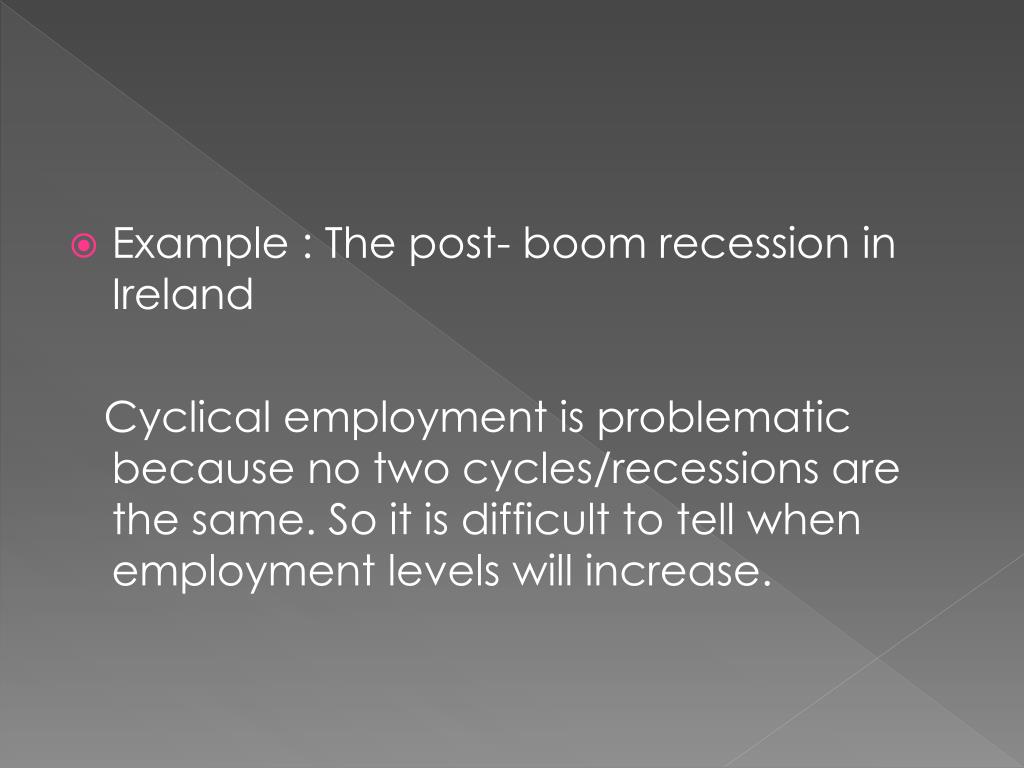 Example : The post- boom recession in Ireland

Cyclical employment is problematic because no two cycles/recessions are the same. So it is difficult to tell when employment levels will increase.